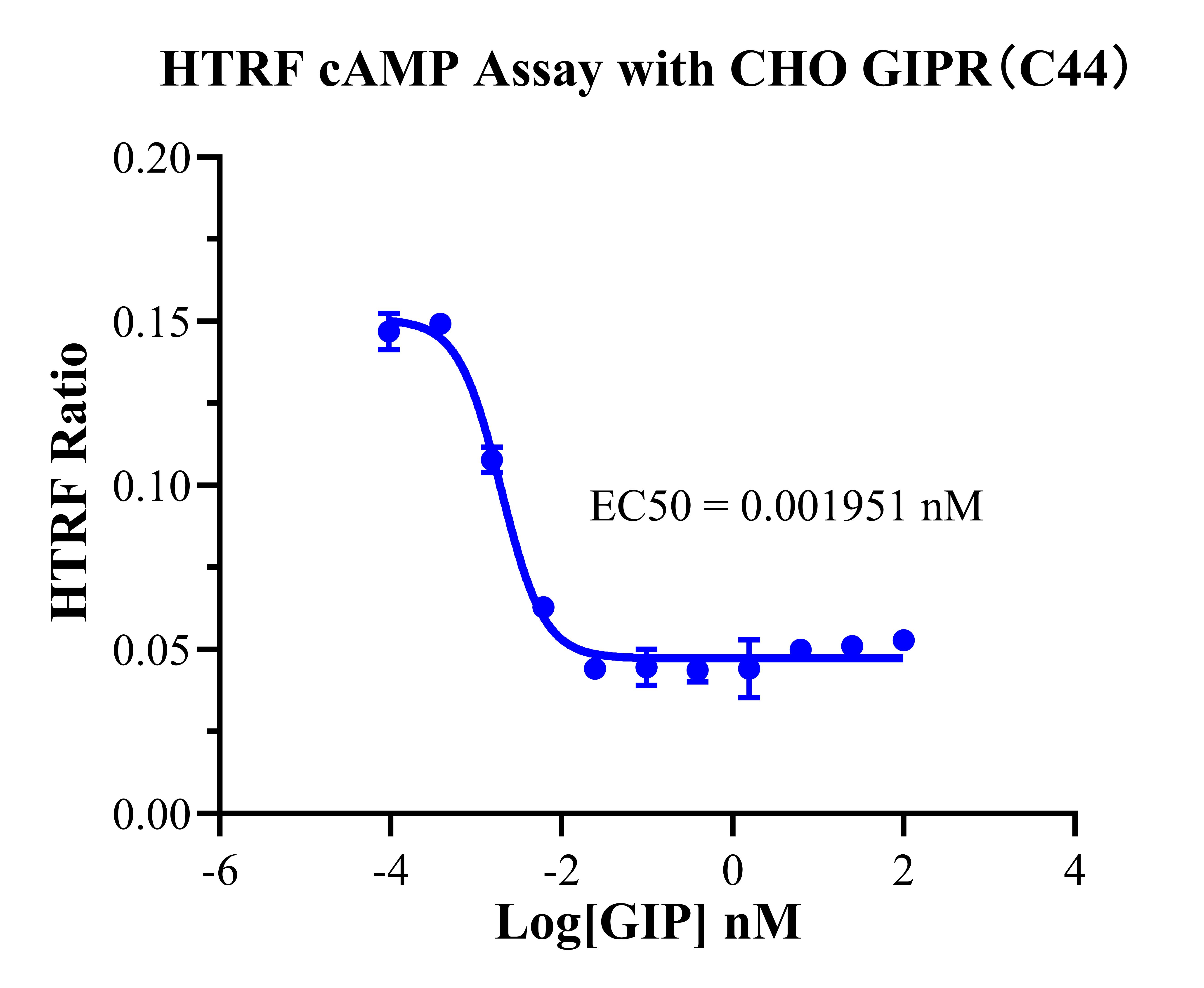 HTRF cAMP Assay with CHO GIPR（C44）

HTRF Ratio

0.20
0.15
0.10
0.05
0.00

EC50 = 0.001951 nM

-6
-4
-2
0
2
4

Log[GIP] nM